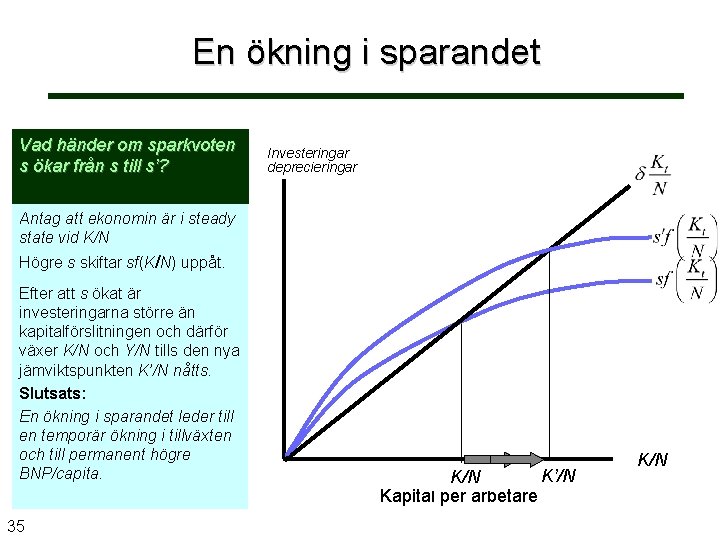 En ökning i sparandet

Vad händer om sparkvoten s ökar från s till s'?

Antag att ekonomin är i steady state vid K/N

Högre s skiftar sf(K/N) uppåt.

Efter att s ökat är investeringarna större än kapitalförslitningen och därför växer K/N och Y/N tills den nya jämviktspunkten K'/N nåtts.

Slutsats:

En ökning i sparandet leder till en temporär ökning i tillväxten och till permanent högre BNP/capita.

Investeringar
deprecieringar

$\delta \frac{K_t}{N}$

$s'f\left(\frac{K_t}{N}\right)$

$sf\left(\frac{K_t}{N}\right)$

K/N

K/N

K'/N

Kapital per arbetare

35